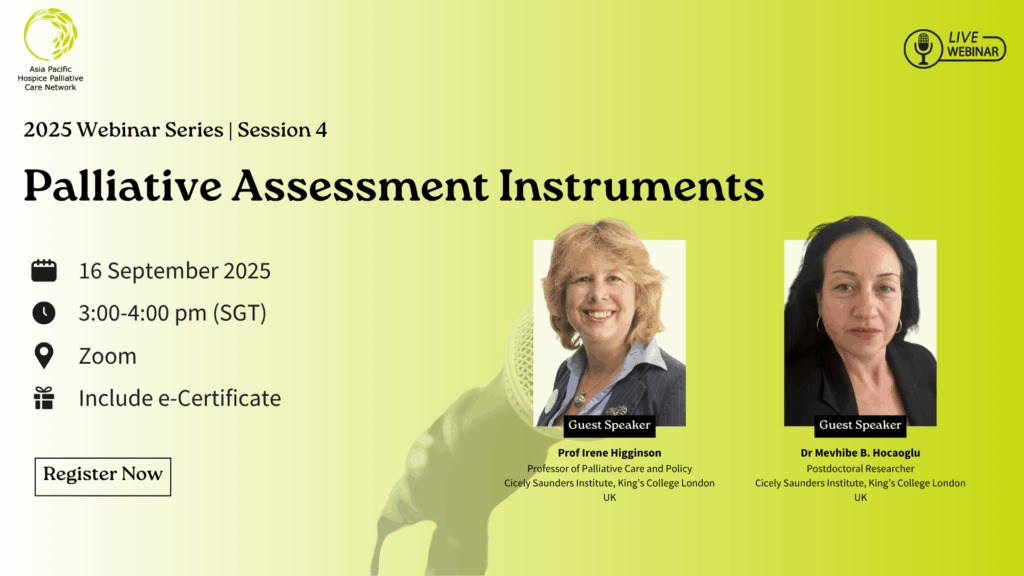 Asia Pacific Hospice Palliative Care Network

LIVE WEBINAR

2025 Webinar Series | Session 4

Palliative Assessment Instruments

16 September 2025

3:00-4:00 pm (SGT)

Zoom

Include e-Certificate

Register Now

Guest Speaker

Prof Irene Higginson
Professor of Palliative Care and Policy
Cicely Saunders Institute, King's College London
UK

Guest Speaker

Dr Mevhibe B. Hocaoglu
Postdoctoral Researcher
Cicely Saunders Institute, King's College London
UK